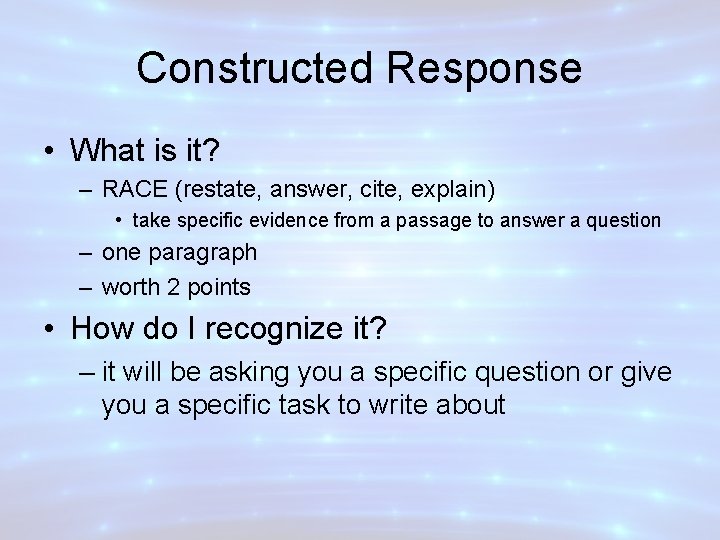 Constructed Response

• What is it?
  – RACE (restate, answer, cite, explain)
    • take specific evidence from a passage to answer a question
  – one paragraph
  – worth 2 points

• How do I recognize it?
  – it will be asking you a specific question or give you a specific task to write about